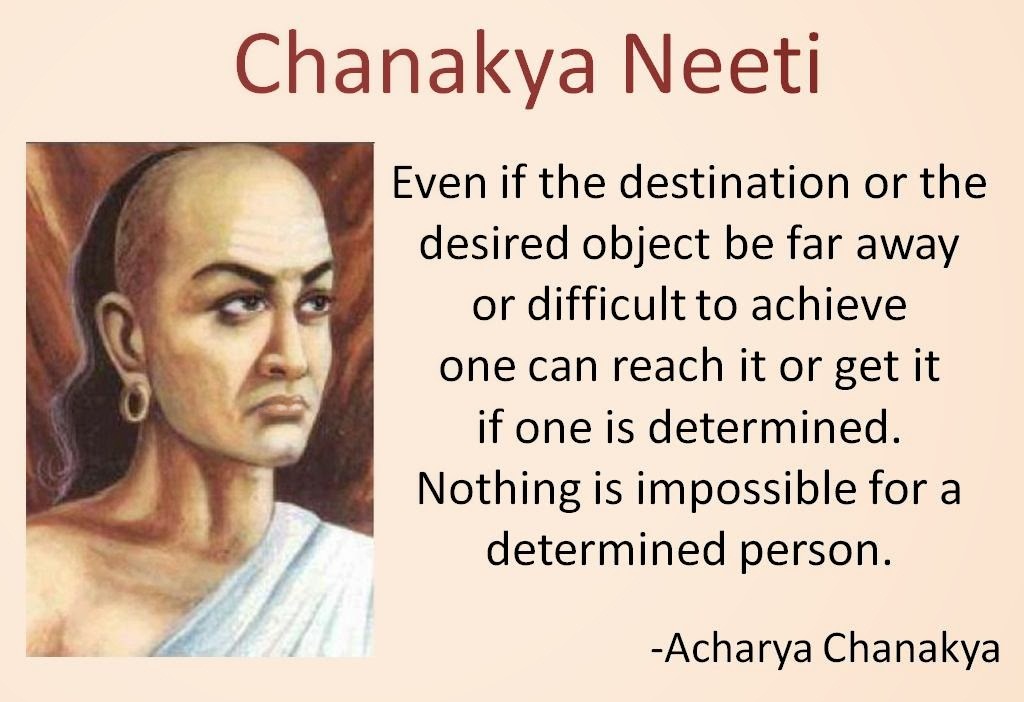 Chanakya Neeti

Even if the destination or the desired object be far away or difficult to achieve one can reach it or get it if one is determined. Nothing is impossible for a determined person.

-Acharya Chanakya